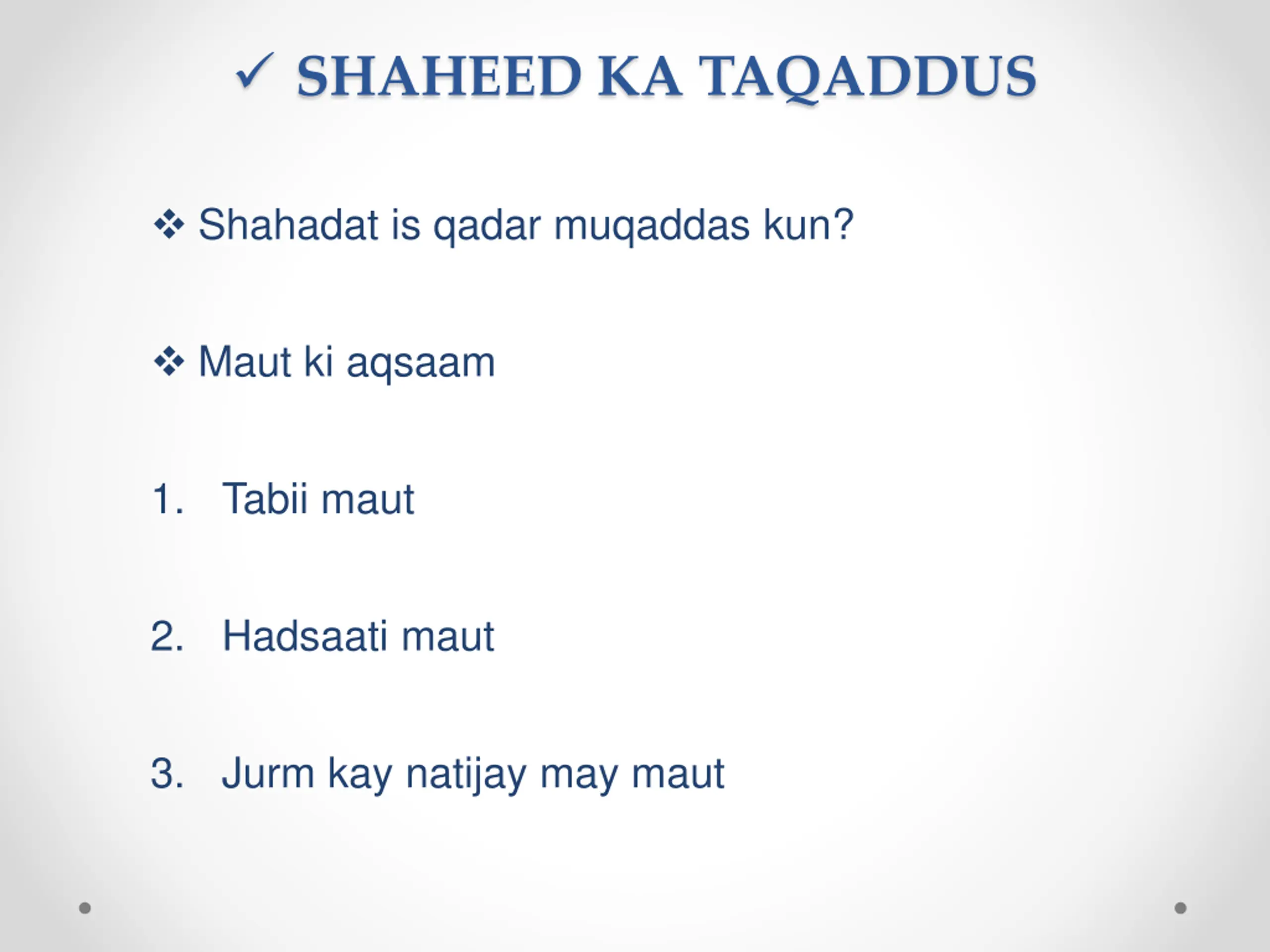 ✓ SHAHEED KA TAQADDUS

❖ Shahadat is qadar muqaddas kun?

❖ Maut ki aqsaam

1. Tabii maut

2. Hadsaati maut

3. Jurm kay natijay may maut